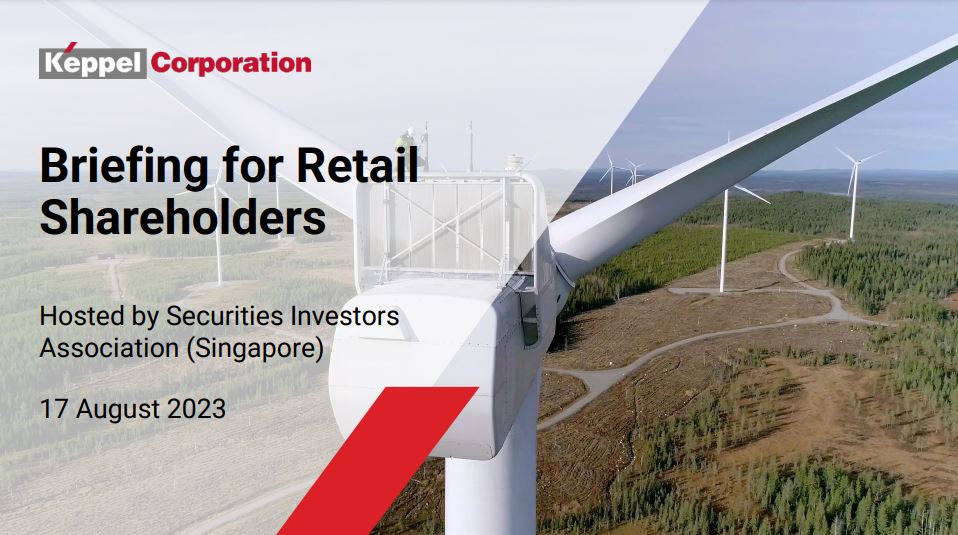 Keppel Corporation

Briefing for Retail Shareholders

Hosted by Securities Investors Association (Singapore)

17 August 2023